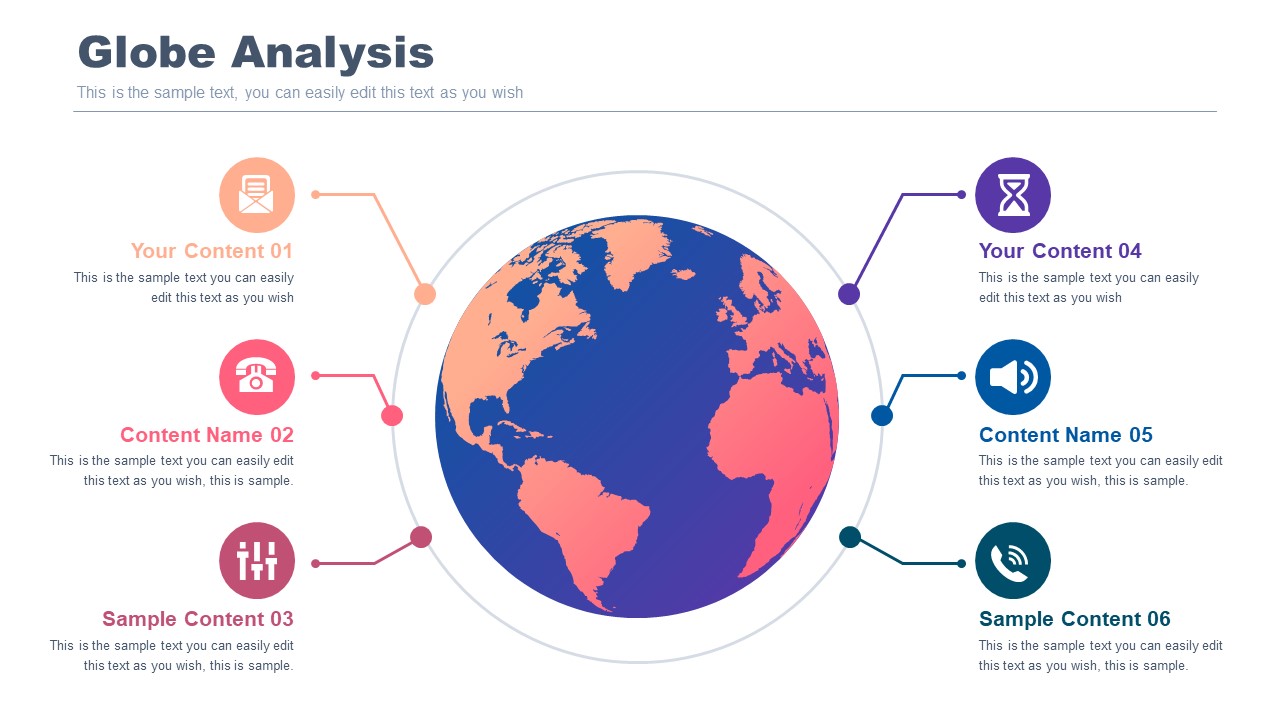 Globe Analysis

This is the sample text, you can easily edit this text as you wish

Your Content 01

This is the sample text you can easily edit this text as you wish

Content Name 02

This is the sample text you can easily edit this text as you wish, this is sample.

Sample Content 03

This is the sample text you can easily edit this text as you wish, this is sample.

Your Content 04

This is the sample text you can easily edit this text as you wish

Content Name 05

This is the sample text you can easily edit this text as you wish, this is sample.

Sample Content 06

This is the sample text you can easily edit this text as you wish, this is sample.